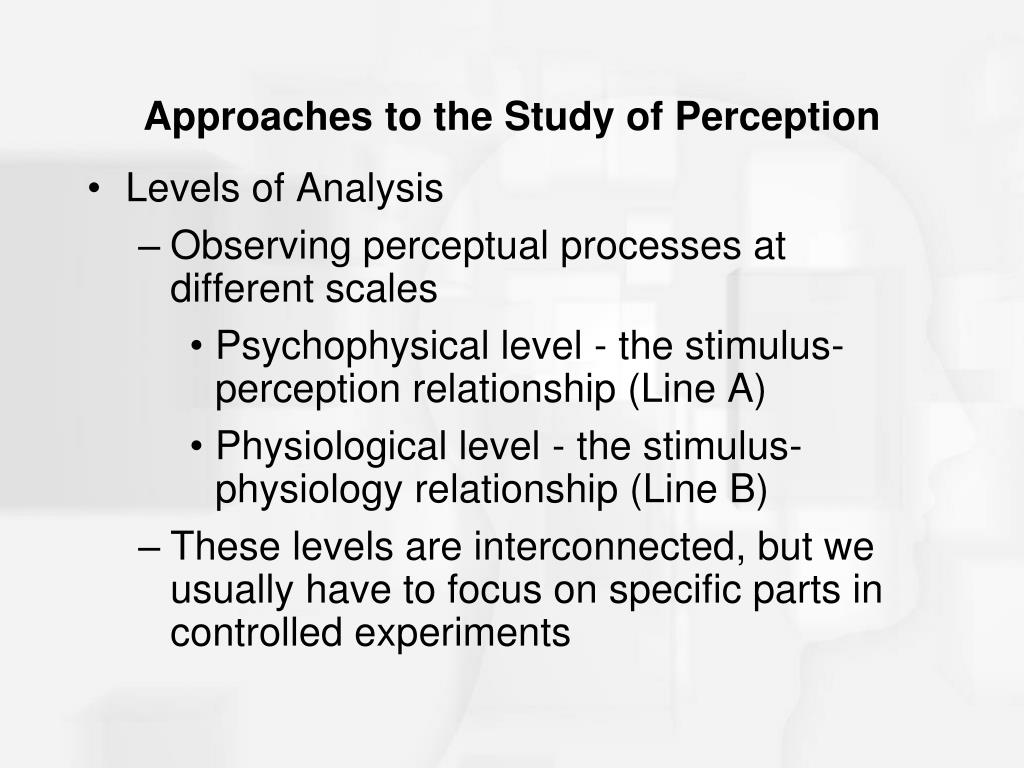 Approaches to the Study of Perception

• Levels of Analysis

– Observing perceptual processes at different scales

• Psychophysical level - the stimulus-perception relationship (Line A)

• Physiological level - the stimulus-physiology relationship (Line B)

– These levels are interconnected, but we usually have to focus on specific parts in controlled experiments